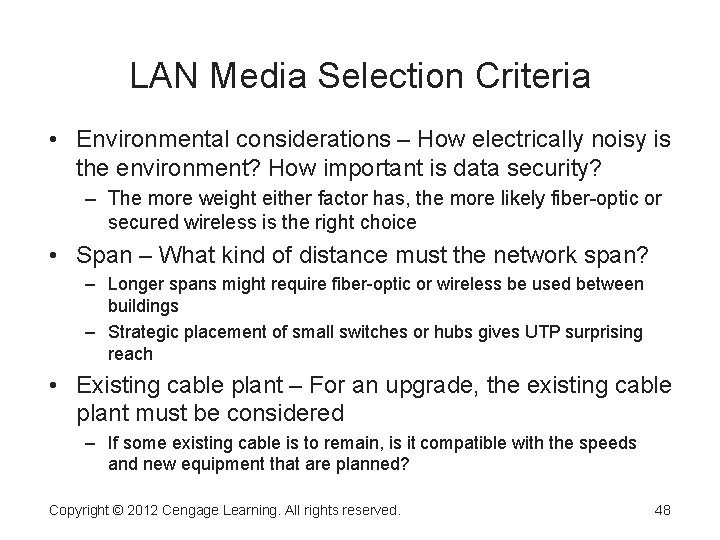 LAN Media Selection Criteria

• Environmental considerations – How electrically noisy is the environment? How important is data security?
– The more weight either factor has, the more likely fiber-optic or secured wireless is the right choice

• Span – What kind of distance must the network span?
– Longer spans might require fiber-optic or wireless be used between buildings
– Strategic placement of small switches or hubs gives UTP surprising reach

• Existing cable plant – For an upgrade, the existing cable plant must be considered
– If some existing cable is to remain, is it compatible with the speeds and new equipment that are planned?

Copyright © 2012 Cengage Learning. All rights reserved.

48